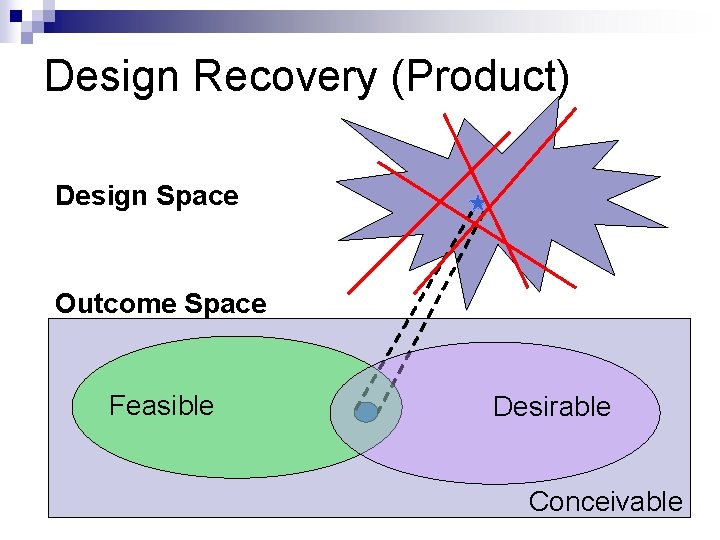 Design Recovery (Product)

Design Space

Outcome Space

Feasible

Desirable

Conceivable